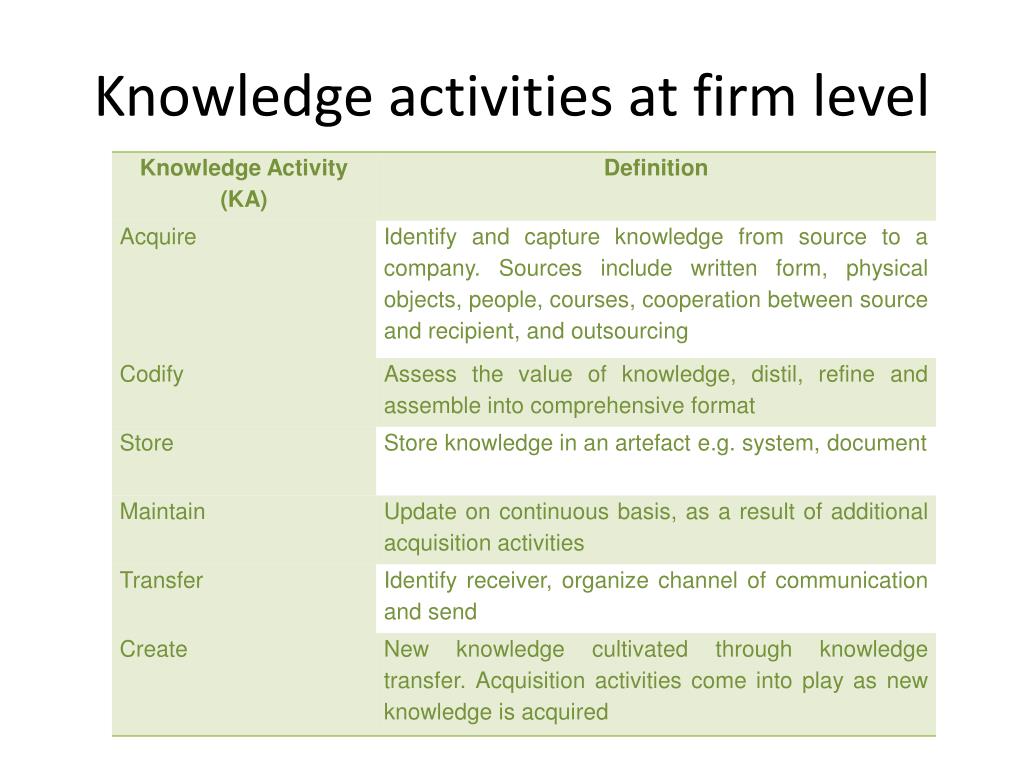 Knowledge activities at firm level

| Knowledge Activity (KA) | Definition |
|---|---|
| Acquire | Identify and capture knowledge from source to a company. Sources include written form, physical objects, people, courses, cooperation between source and recipient, and outsourcing |
| Codify | Assess the value of knowledge, distil, refine and assemble into comprehensive format |
| Store | Store knowledge in an artefact e.g. system, document |
| Maintain | Update on continuous basis, as a result of additional acquisition activities |
| Transfer | Identify receiver, organize channel of communication and send |
| Create | New knowledge cultivated through knowledge transfer. Acquisition activities come into play as new knowledge is acquired |